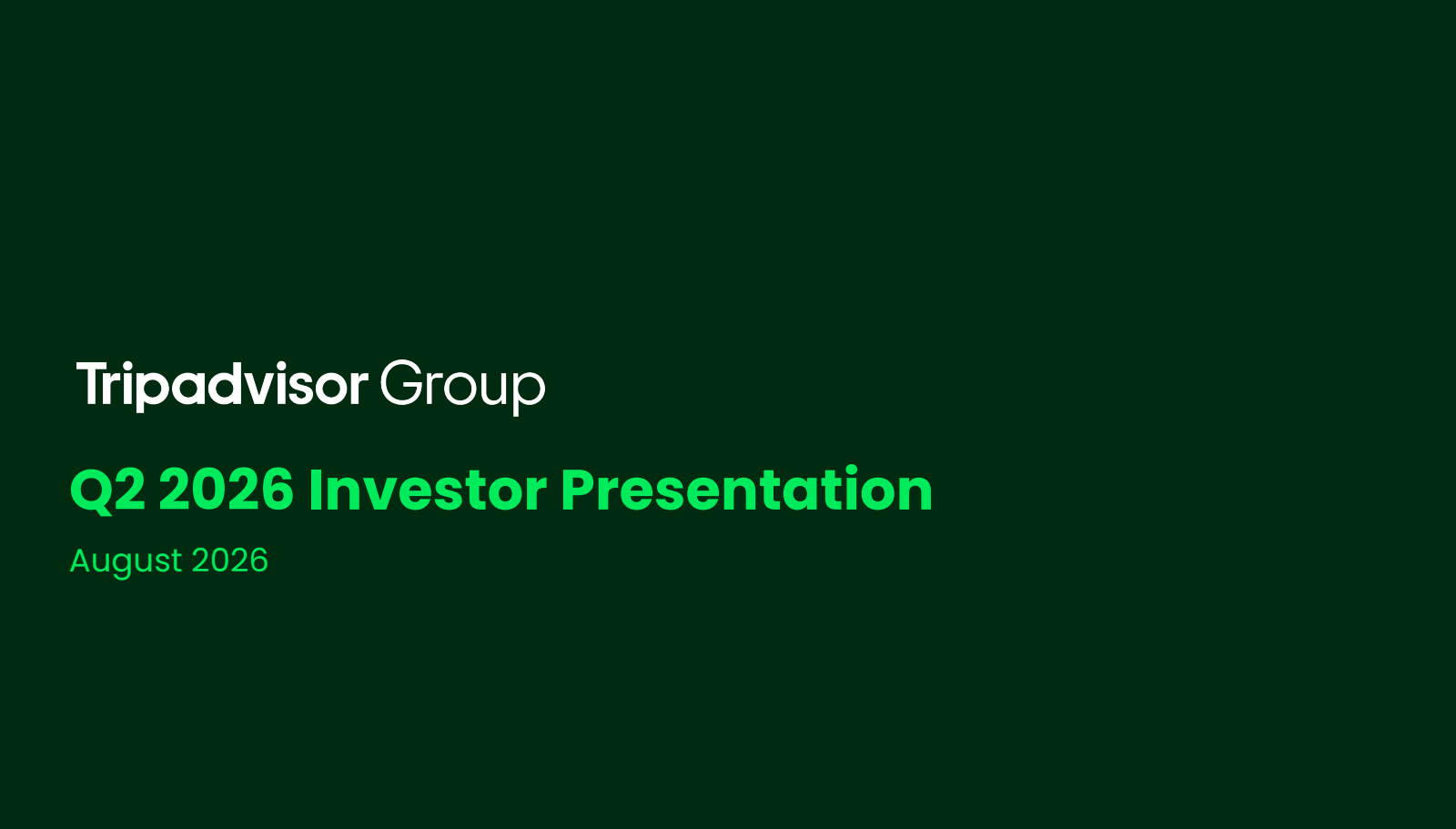 Tripadvisor Group

Q2 2026 Investor Presentation

August 2026